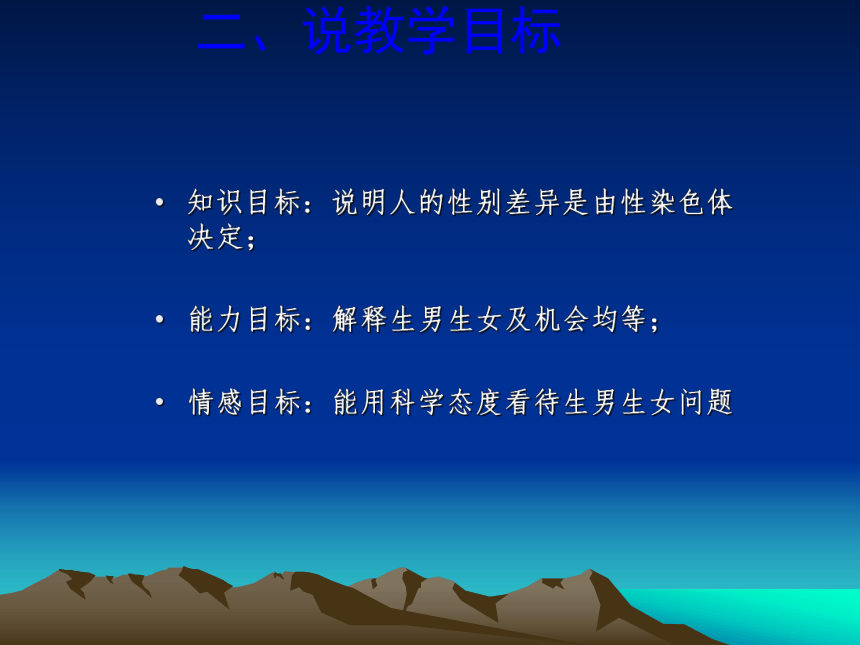 二、说教学目标

• 知识目标：说明人的性别差异是由性染色体决定；

• 能力目标：解释生男生女及机会均等；

• 情感目标：能用科学态度看待生男生女问题